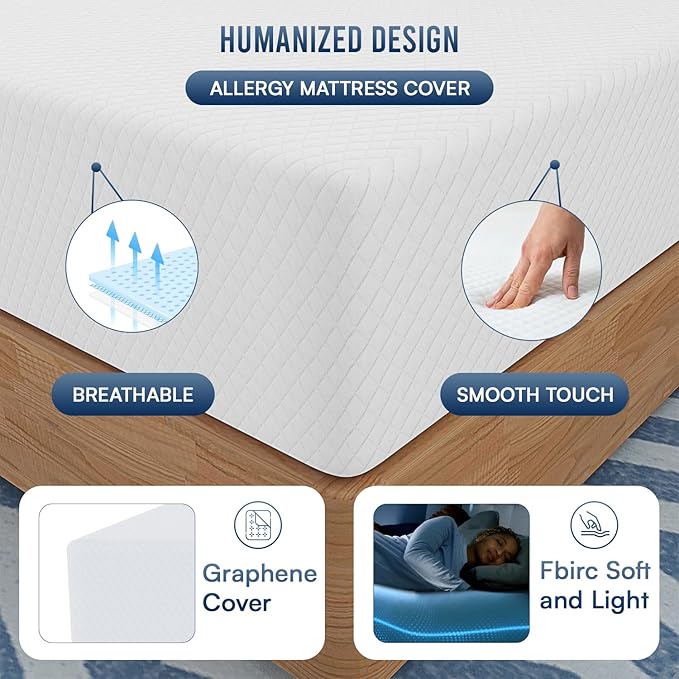 HUMANIZED DESIGN

ALLERGY MATTRESS COVER

BREATHABLE

SMOOTH TOUCH

Graphene Cover

Fbirc Soft and Light